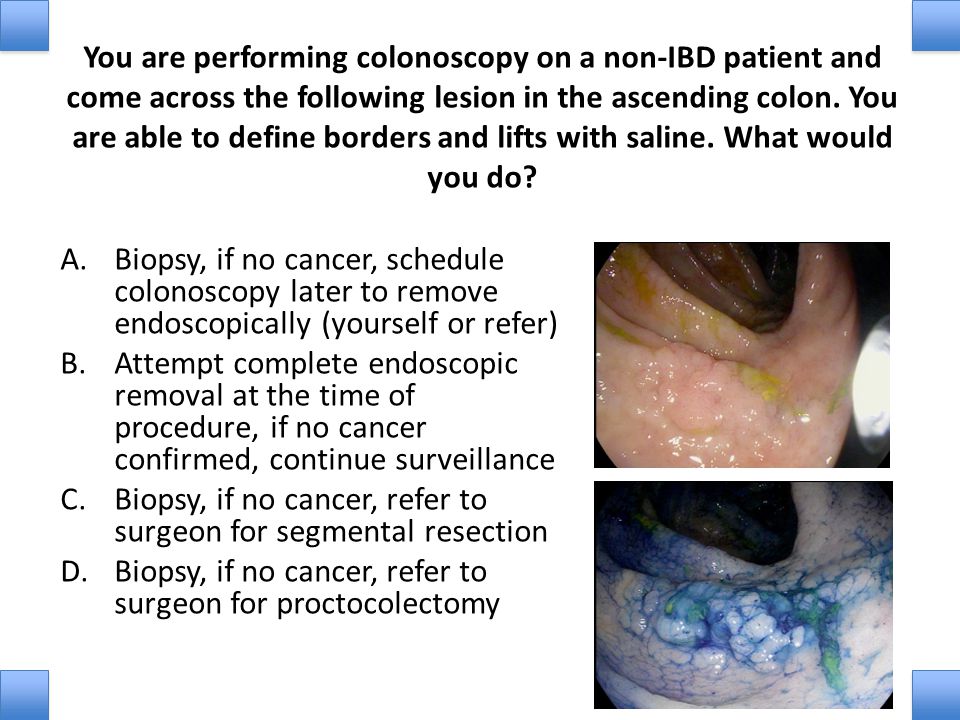 You are performing colonoscopy on a non-IBD patient and come across the following lesion in the ascending colon. You are able to define borders and lifts with saline. What would you do?

A. Biopsy, if no cancer, schedule colonoscopy later to remove endoscopically (yourself or refer)
B. Attempt complete endoscopic removal at the time of procedure, if no cancer confirmed, continue surveillance
C. Biopsy, if no cancer, refer to surgeon for segmental resection
D. Biopsy, if no cancer, refer to surgeon for proctocolectomy